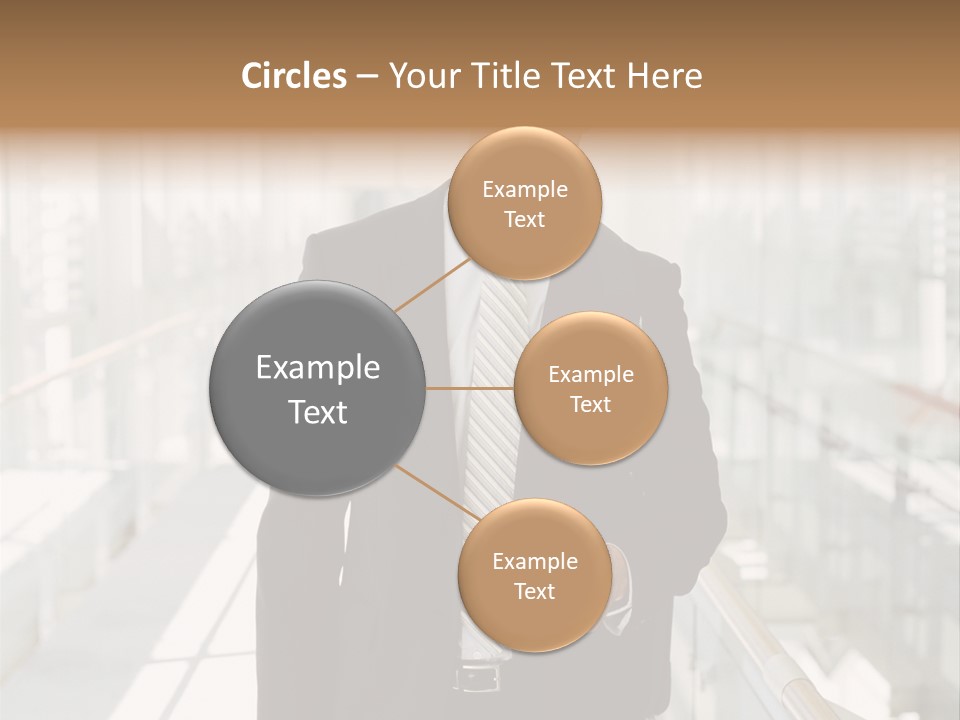 Circles – Your Title Text Here

Example Text

Example Text

Example Text

Example Text